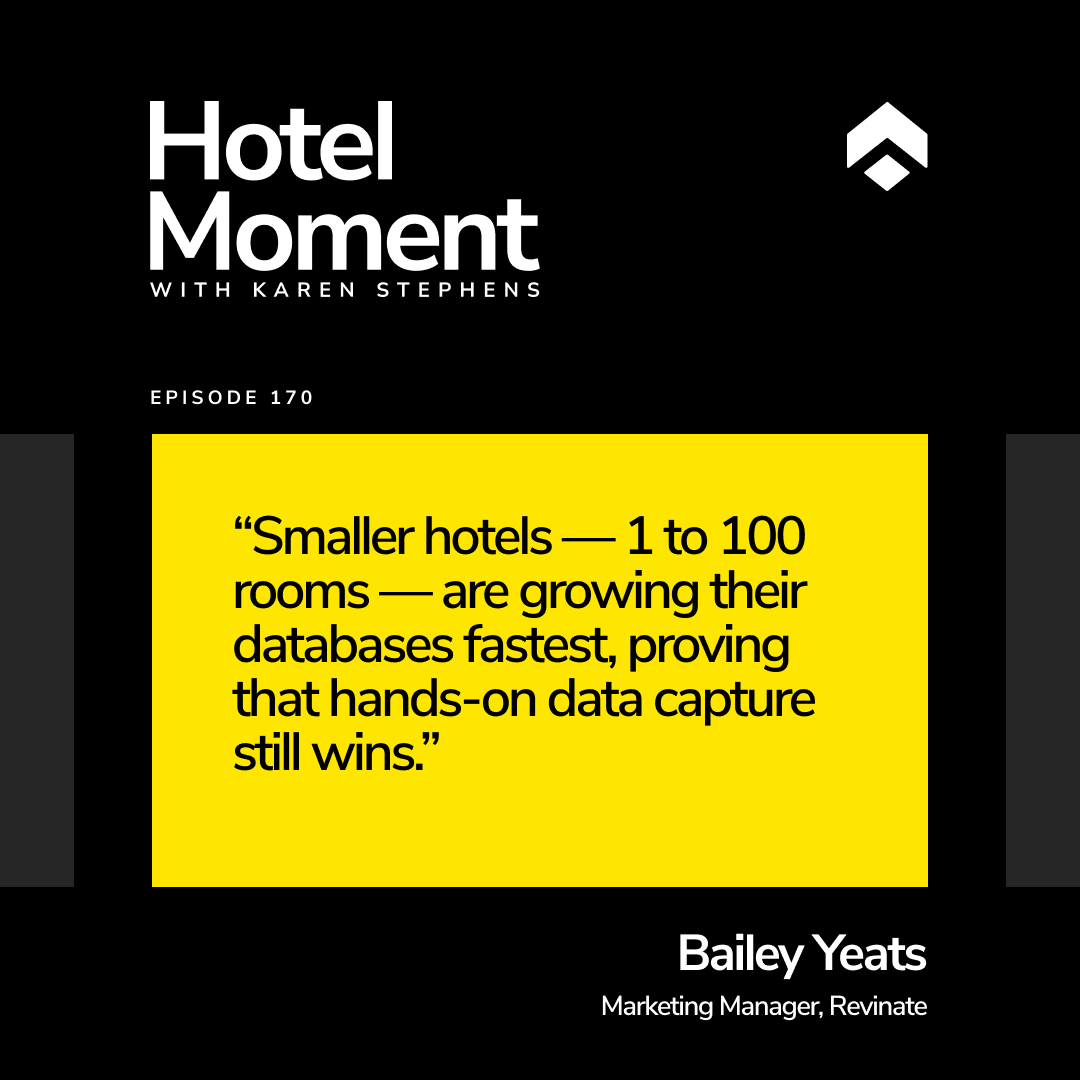 Hotel Moment
WITH KAREN STEPHENS

EPISODE 170

“Smaller hotels — 1 to 100 rooms — are growing their databases fastest, proving that hands-on data capture still wins.”

Bailey Yeats
Marketing Manager, Revinate